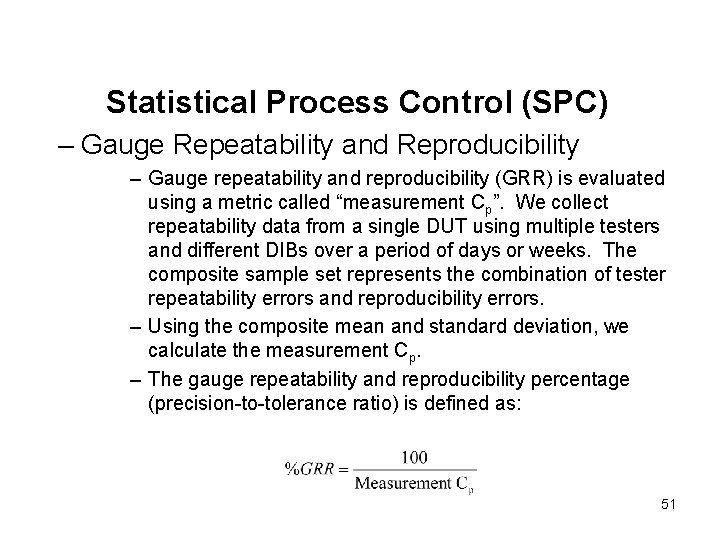 Statistical Process Control (SPC)

– Gauge Repeatability and Reproducibility

– Gauge repeatability and reproducibility (GRR) is evaluated using a metric called “measurement $C_p$”. We collect repeatability data from a single DUT using multiple testers and different DIBs over a period of days or weeks. The composite sample set represents the combination of tester repeatability errors and reproducibility errors.

– Using the composite mean and standard deviation, we calculate the measurement $C_p$.

– The gauge repeatability and reproducibility percentage (precision-to-tolerance ratio) is defined as:

$\%GRR = \frac{100}{\text{Measurement } C_p}$

51